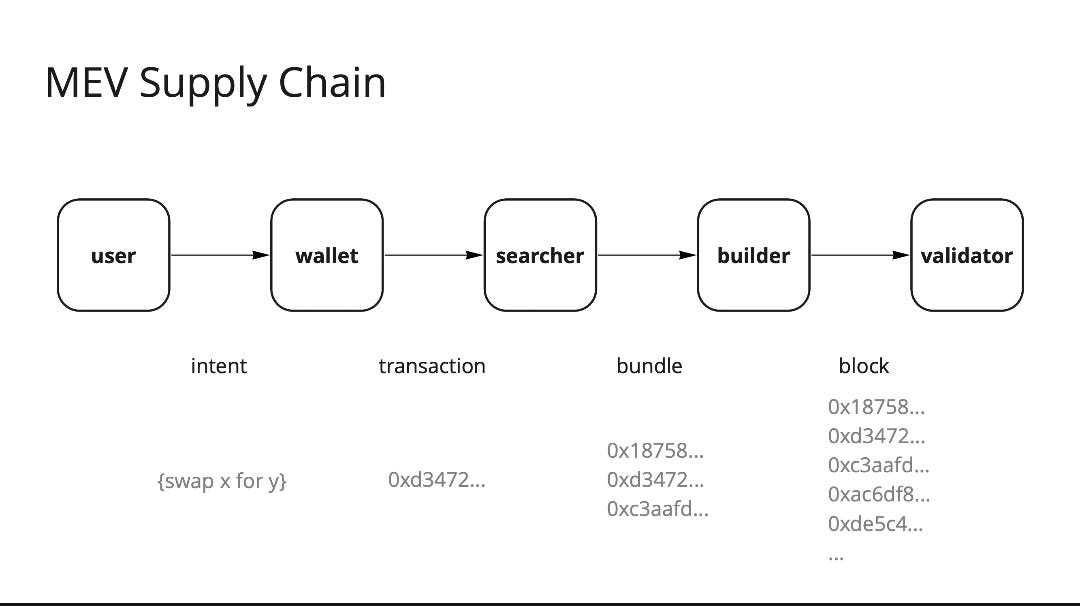 MEV Supply Chain

user

wallet

searcher

builder

validator

intent

transaction

bundle

block

{swap x for y}

0xd3472...

0x18758...
0xd3472...
0xc3aafd...

0x18758...
0xd3472...
0xc3aafd...
0xac6df8...
0xde5c4...
...